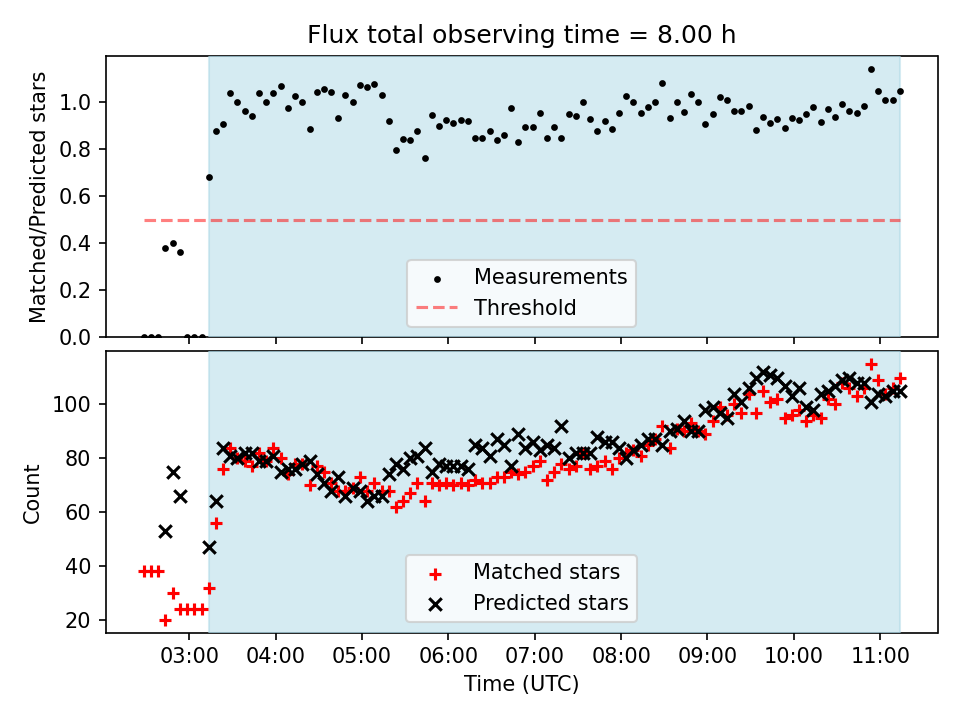 Flux total observing time = 8.00 h

Matched/Predicted stars

1.0
0.8
0.6
0.4
0.2
0.0

Measurements
Threshold

Count

100
80
60
40
20

Matched stars
Predicted stars

03:00 04:00 05:00 06:00 07:00 08:00 09:00 10:00 11:00

Time (UTC)